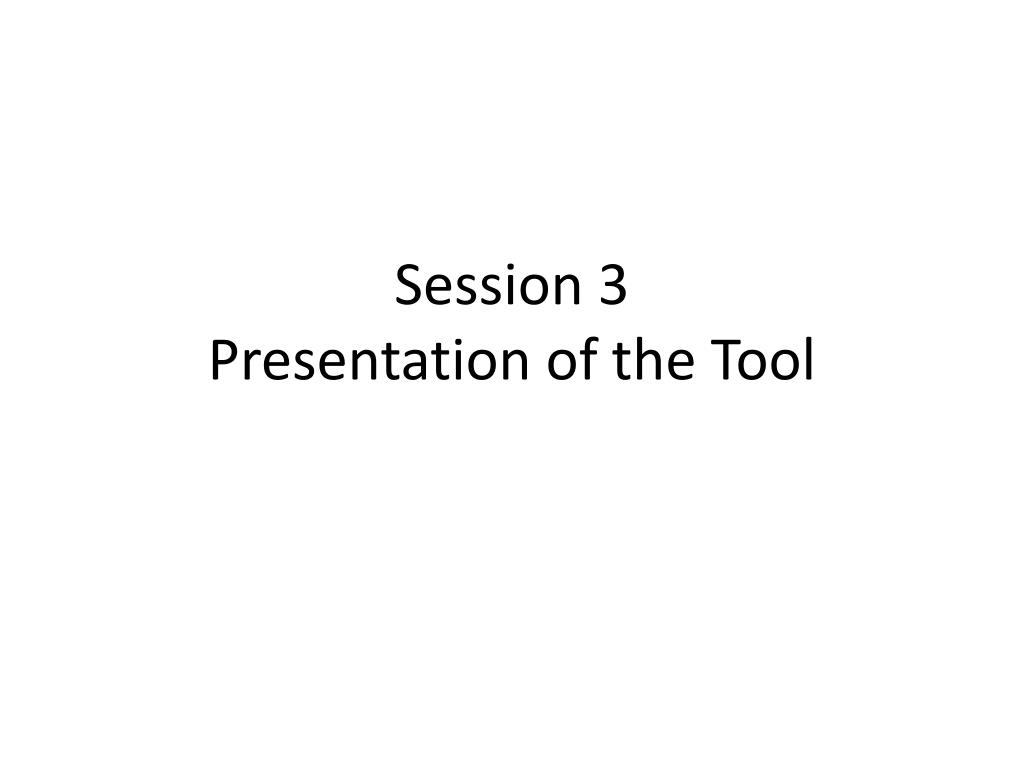 Session 3
Presentation of the Tool